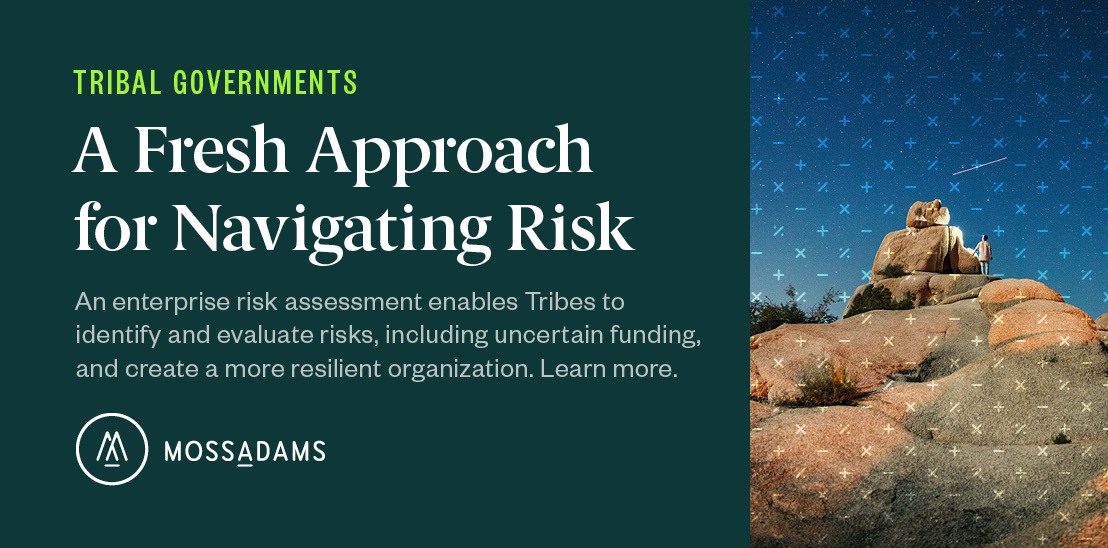 TRIBAL GOVERNMENTS

A Fresh Approach for Navigating Risk

An enterprise risk assessment enables Tribes to identify and evaluate risks, including uncertain funding, and create a more resilient organization. Learn more.

MOSSADAMS